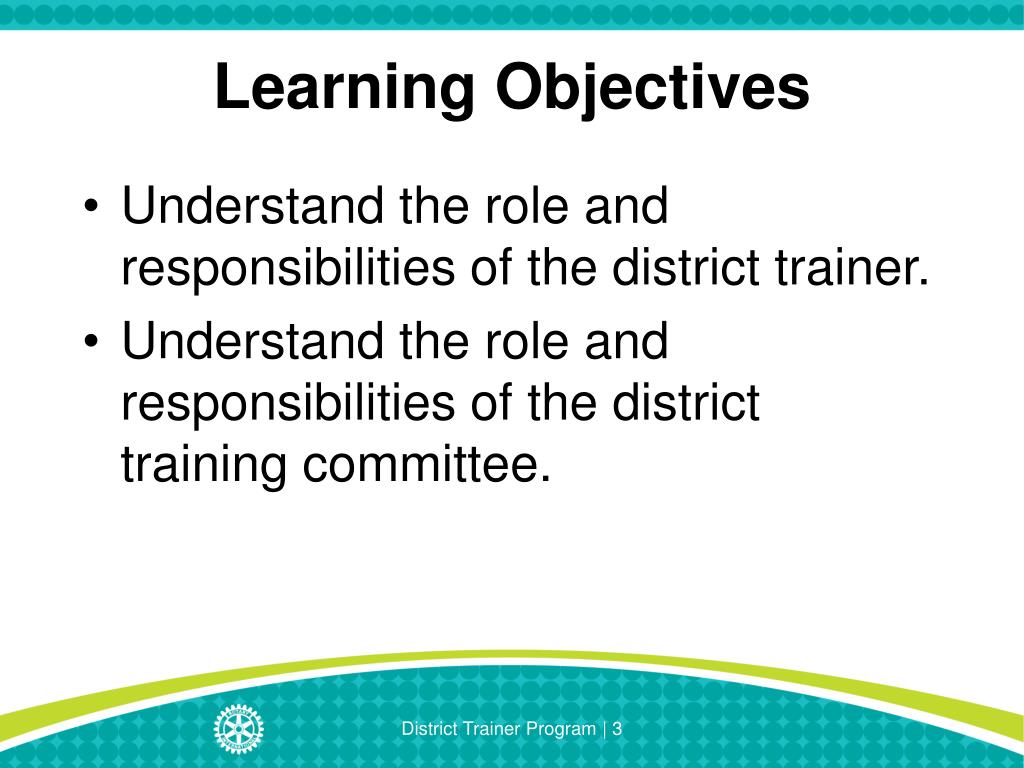 Learning Objectives

• Understand the role and responsibilities of the district trainer.
• Understand the role and responsibilities of the district training committee.

District Trainer Program | 3